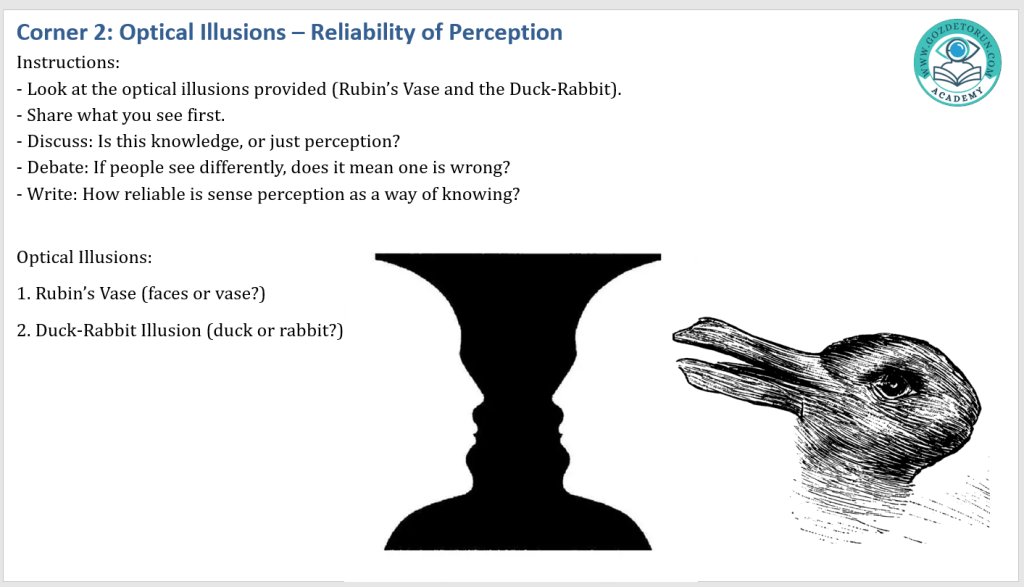 Corner 2: Optical Illusions – Reliability of Perception

WWW.GOZDETORUN.COM
ACADEMY

Instructions:
- Look at the optical illusions provided (Rubin's Vase and the Duck-Rabbit).
- Share what you see first.
- Discuss: Is this knowledge, or just perception?
- Debate: If people see differently, does it mean one is wrong?
- Write: How reliable is sense perception as a way of knowing?

Optical Illusions:

1. Rubin's Vase (faces or vase?)

2. Duck-Rabbit Illusion (duck or rabbit?)